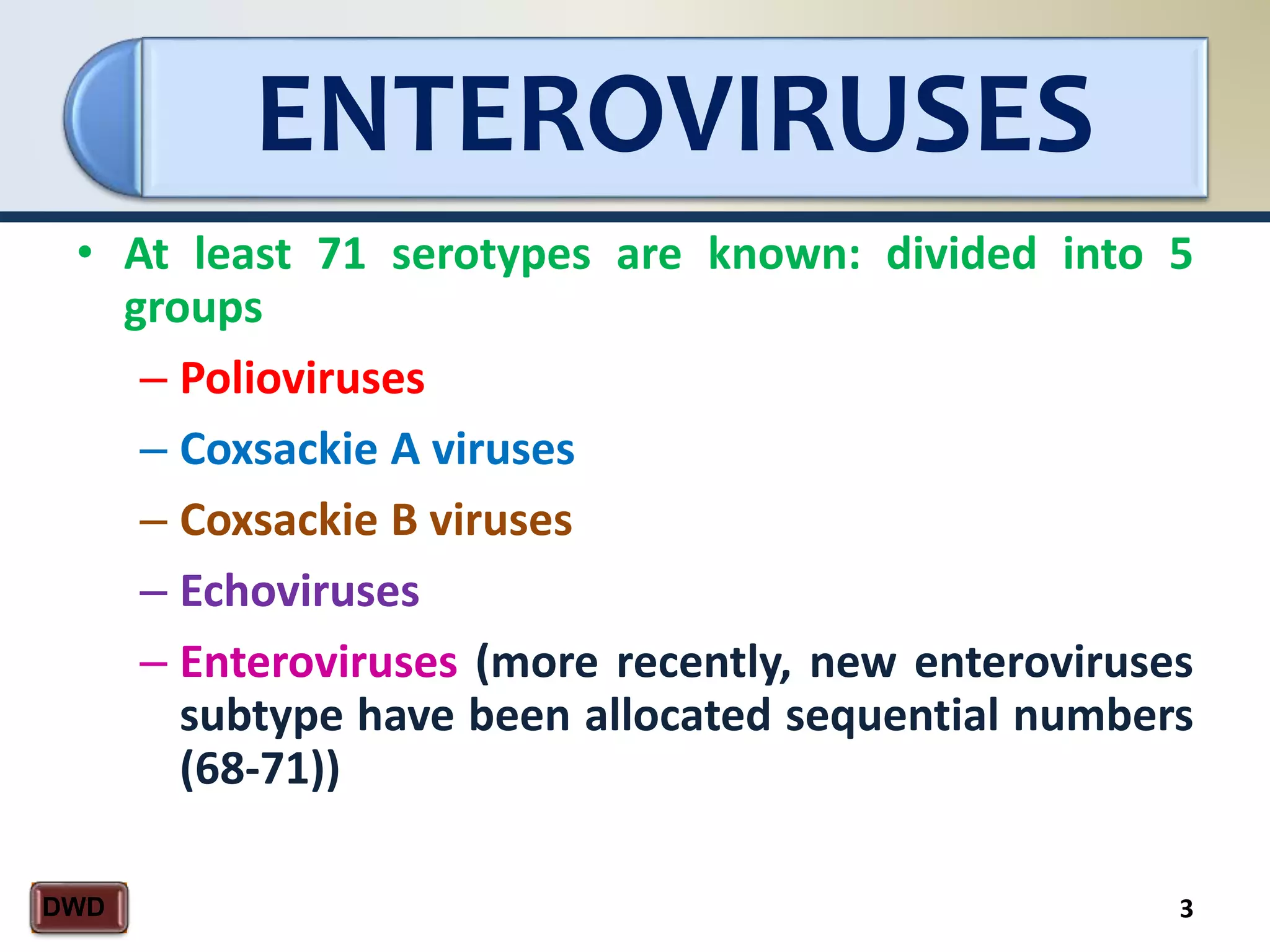 ENTEROVIRUSES

• At least 71 serotypes are known: divided into 5 groups

– Polioviruses

– Coxsackie A viruses

– Coxsackie B viruses

– Echoviruses

– Enteroviruses (more recently, new enteroviruses subtype have been allocated sequential numbers (68-71))

DWD

3